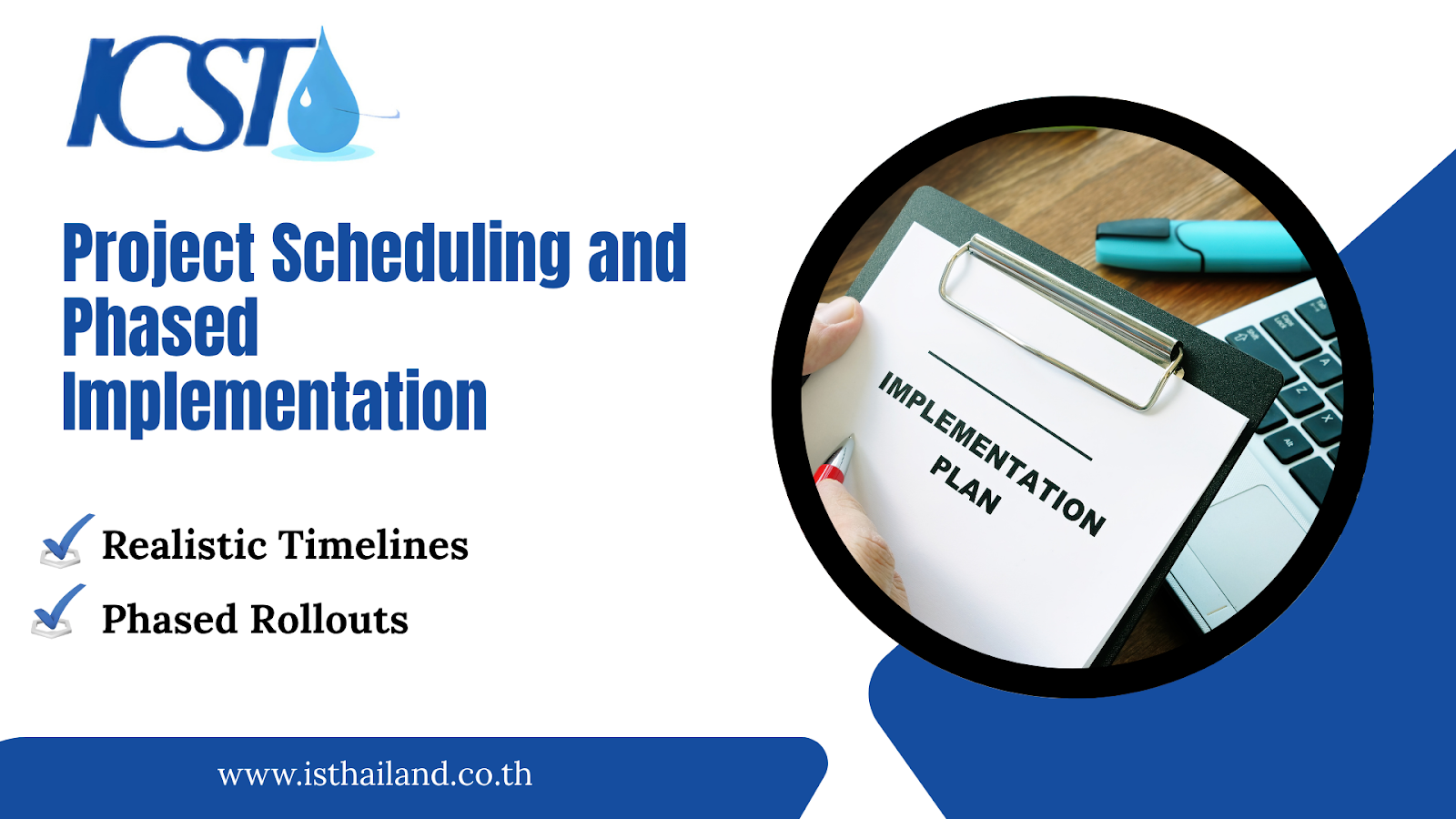 ICST

Project Scheduling and Phased Implementation

Realistic Timelines

Phased Rollouts

IMPLEMENTATION PLAN

www.isthailand.co.th